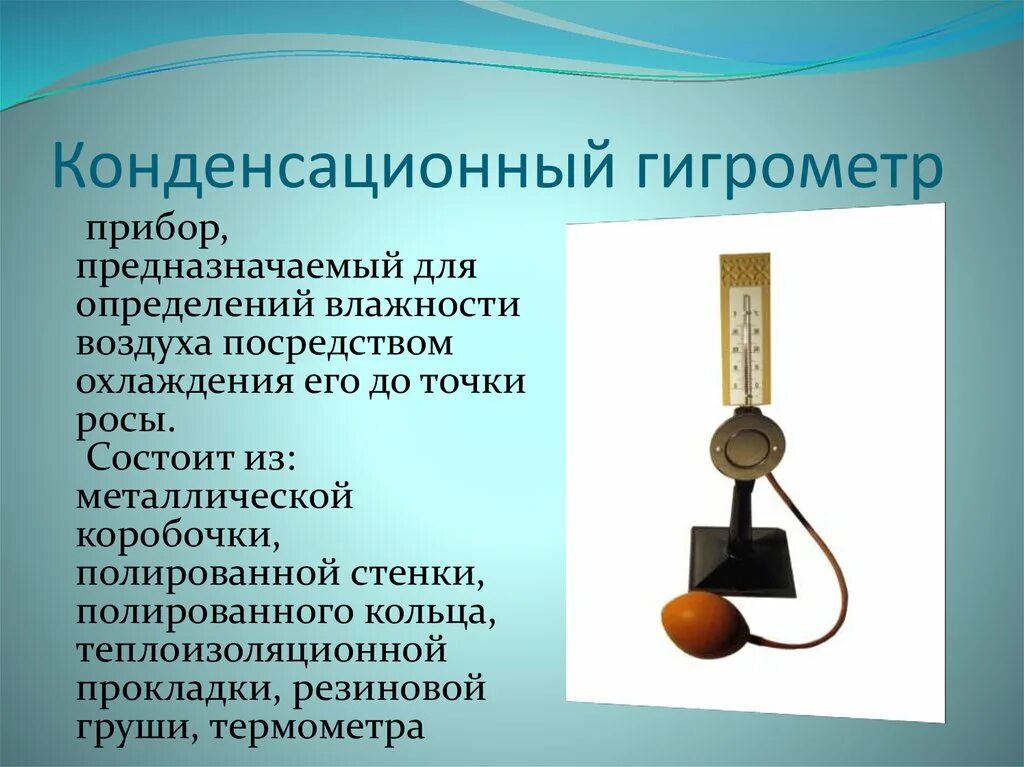 Конденсационный гигрометр

прибор, предназначаемый для определений влажности воздуха посредством охлаждения его до точки росы.

Состоит из: металлической коробочки, полированной стенки, полированного кольца, теплоизоляционной прокладки, резиновой груши, термометра